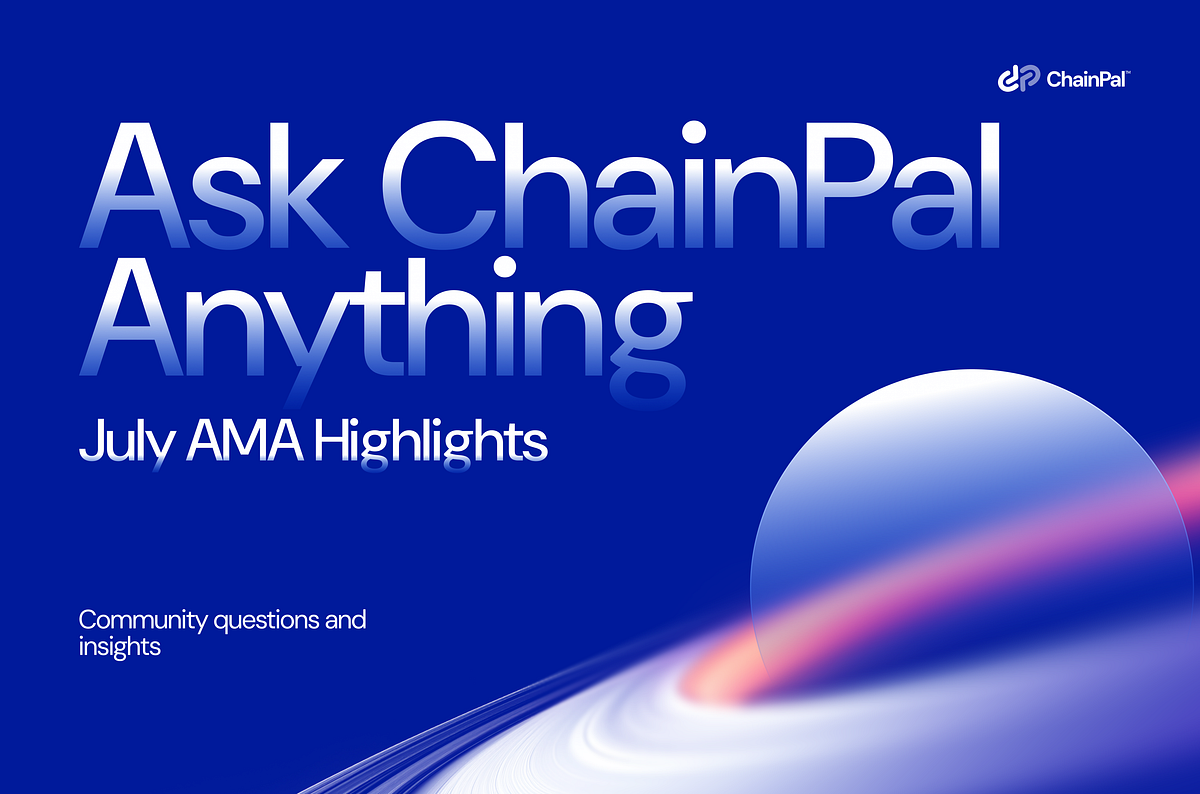 ChainPal™

Ask ChainPal Anything

July AMA Highlights

Community questions and insights